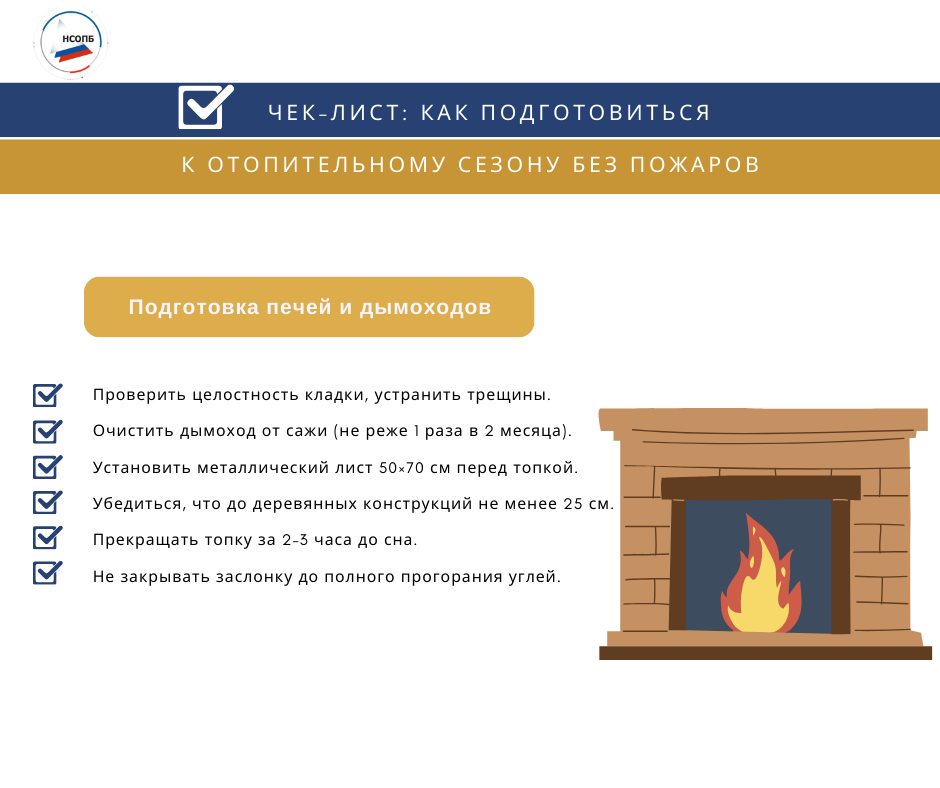 НСОПБ

ЧЕК-ЛИСТ: КАК ПОДГОТОВИТЬСЯ

К ОТОПИТЕЛЬНОМУ СЕЗОНУ БЕЗ ПОЖАРОВ

Подготовка печей и дымоходов

Проверить целостность кладки, устранить трещины.

Очистить дымоход от сажи (не реже 1 раза в 2 месяца).

Установить металлический лист 50×70 см перед топкой.

Убедиться, что до деревянных конструкций не менее 25 см.

Прекращать топку за 2–3 часа до сна.

Не закрывать заслонку до полного прогорания углей.